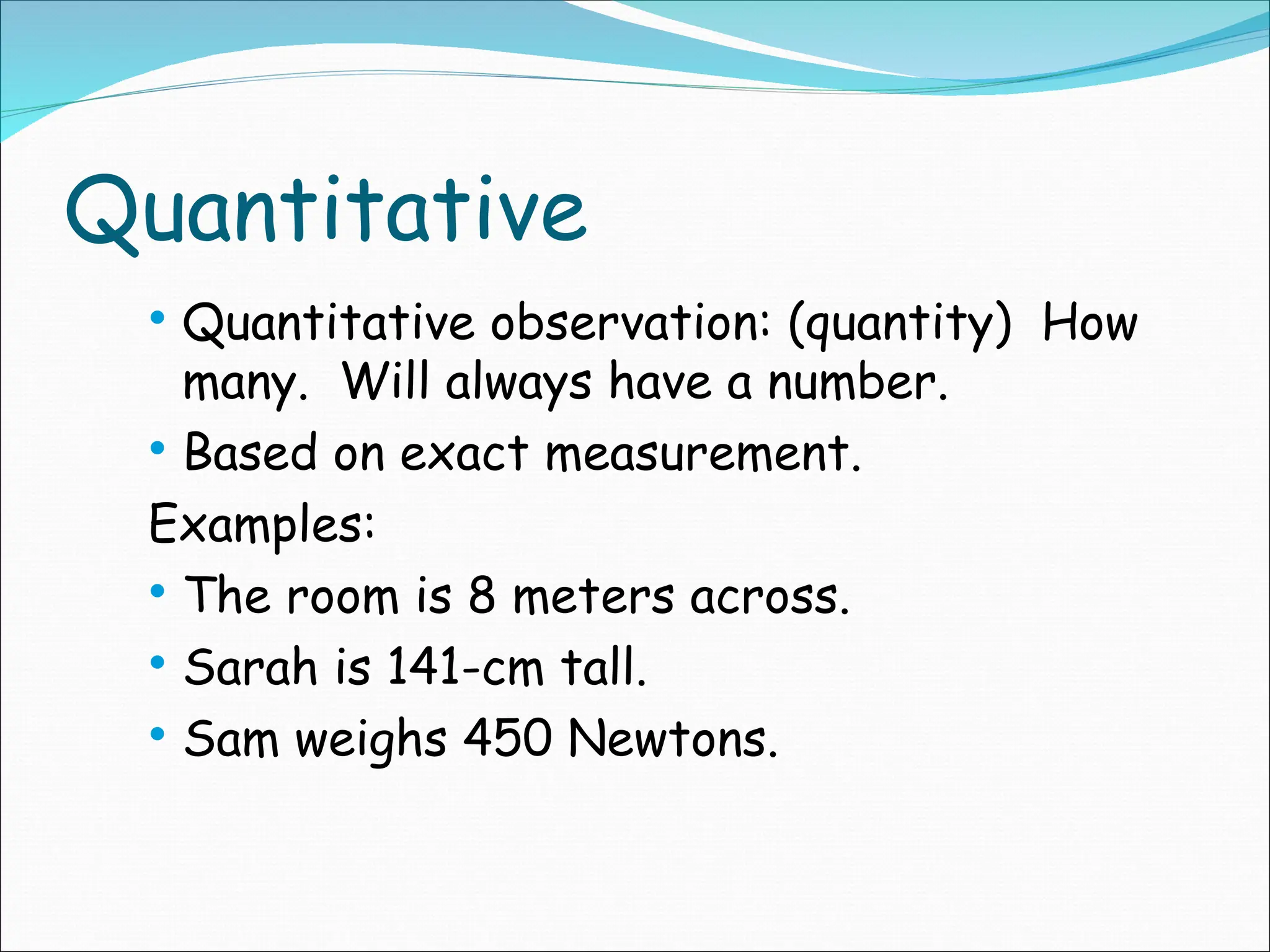 Quantitative

• Quantitative observation: (quantity) How many. Will always have a number.
• Based on exact measurement.

Examples:
• The room is 8 meters across.
• Sarah is 141-cm tall.
• Sam weighs 450 Newtons.